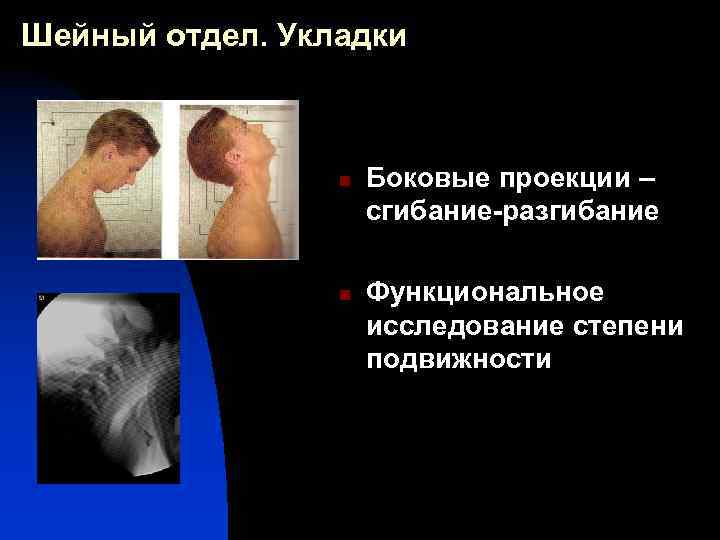 Шейный отдел. Укладки

Боковые проекции – сгибание-разгибание

Функциональное исследование степени подвижности